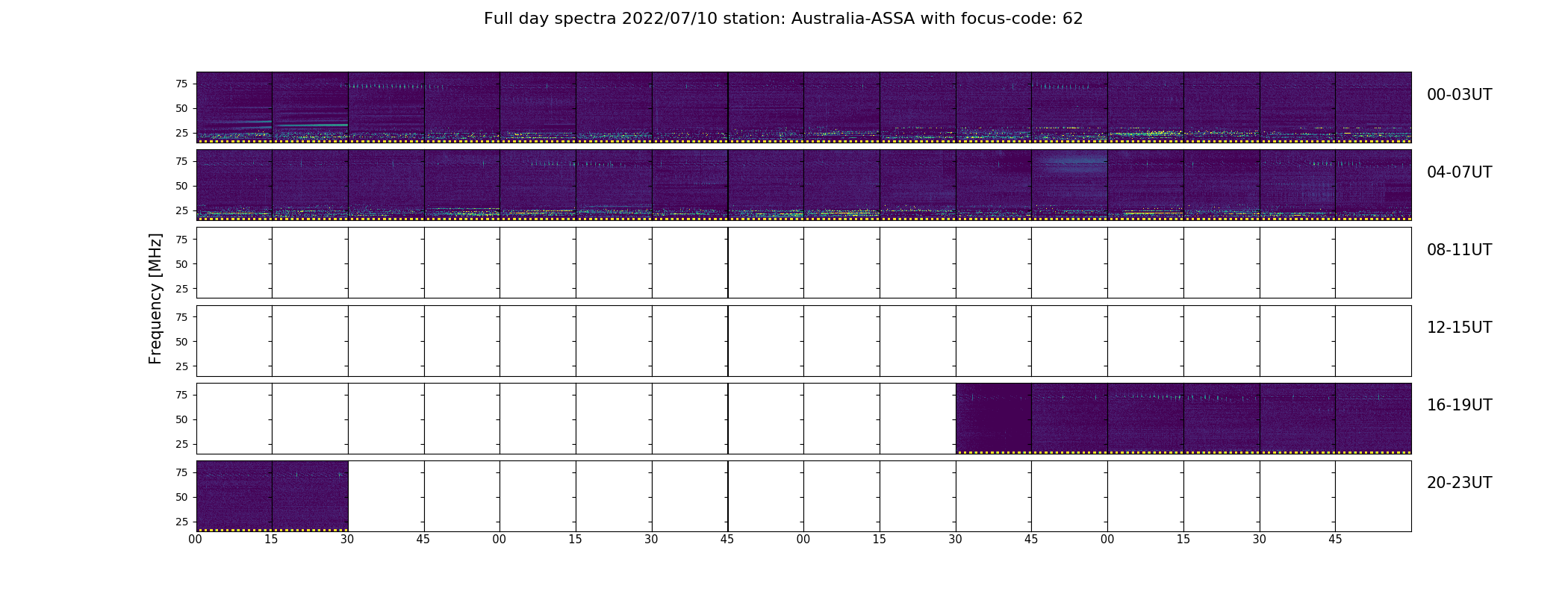 Full day spectra 2022/07/10 station: Australia-ASSA with focus-code: 62

Frequency [MHz]

75
50
25
00-03UT

75
50
25
04-07UT

75
50
25
08-11UT

75
50
25
12-15UT

75
50
25
16-19UT

75
50
25
20-23UT

00 15 30 45 00 15 30 45 00 15 30 45 00 15 30 45